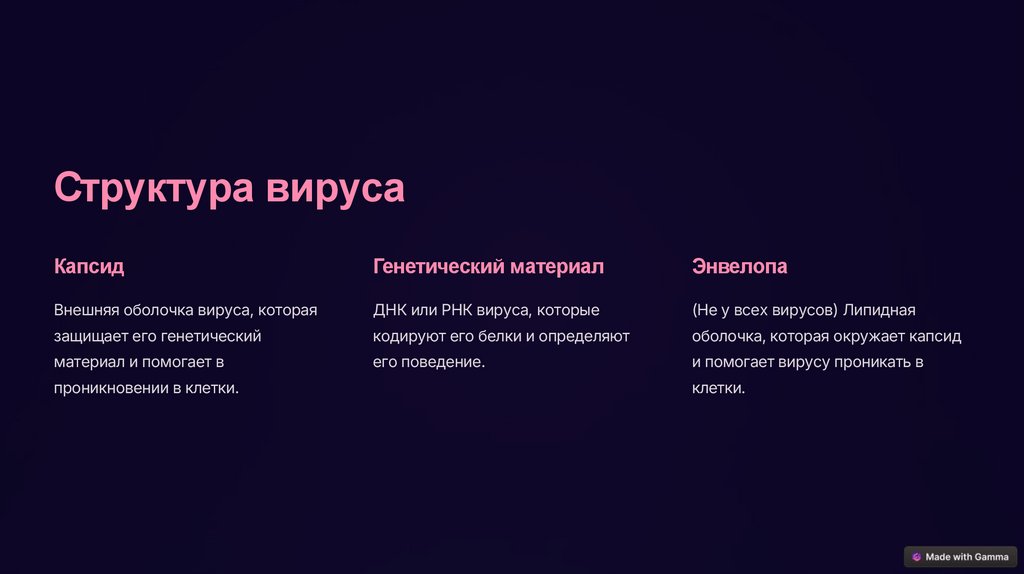 Структура вируса

Капсид

Внешняя оболочка вируса, которая защищает его генетический материал и помогает в проникновении в клетки.

Генетический материал

ДНК или РНК вируса, которые кодируют его белки и определяют его поведение.

Энвелопа

(Не у всех вирусов) Липидная оболочка, которая окружает капсид и помогает вирусу проникать в клетки.

Made with Gamma